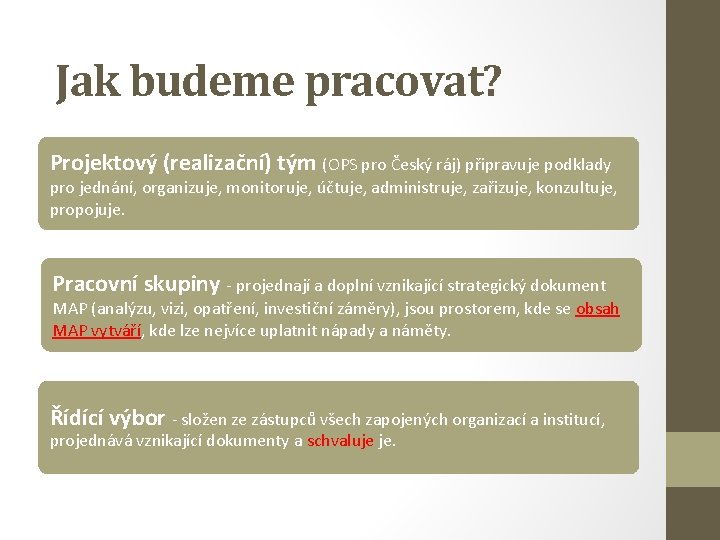 Jak budeme pracovat?

Projektový (realizační) tým (OPS pro Český ráj) připravuje podklady pro jednání, organizuje, monitoruje, účtuje, administruje, zařizuje, konzultuje, propojuje.

Pracovní skupiny - projednají a doplní vznikající strategický dokument MAP (analýzu, vizi, opatření, investiční záměry), jsou prostorem, kde se obsah MAP vytváří, kde lze nejvíce uplatnit nápady a náměty.

Řídící výbor - složen ze zástupců všech zapojených organizací a institucí, projednává vznikající dokumenty a schvaluje je.